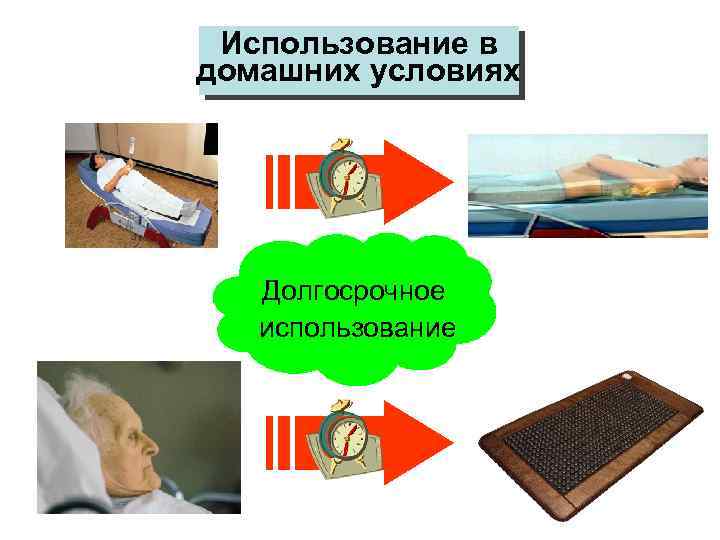 Использование в домашних условиях

Долгосрочное использование